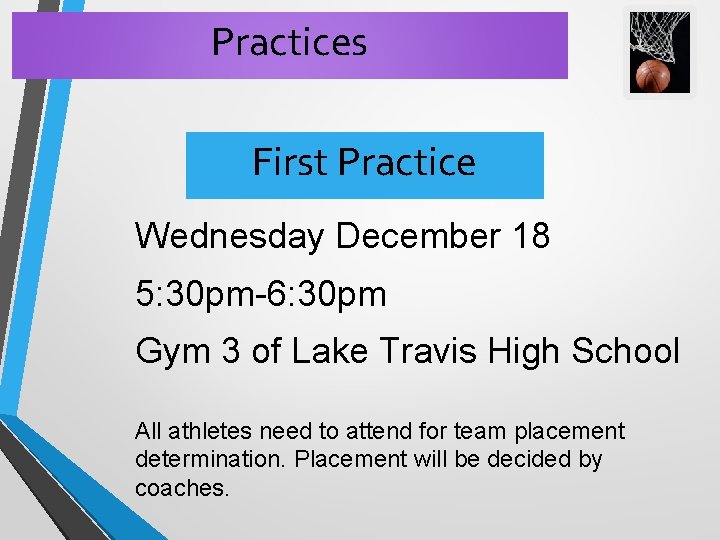 Practices

First Practice

Wednesday December 18

5:30pm-6:30pm

Gym 3 of Lake Travis High School

All athletes need to attend for team placement determination. Placement will be decided by coaches.